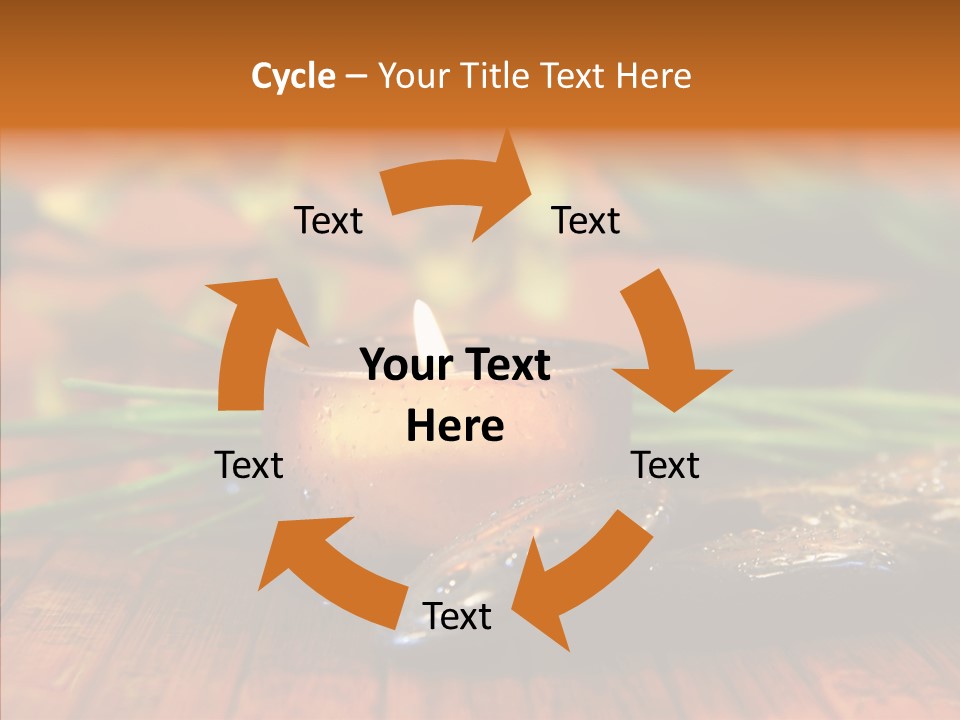 Cycle – Your Title Text Here

Text

Text

Your Text Here

Text

Text

Text